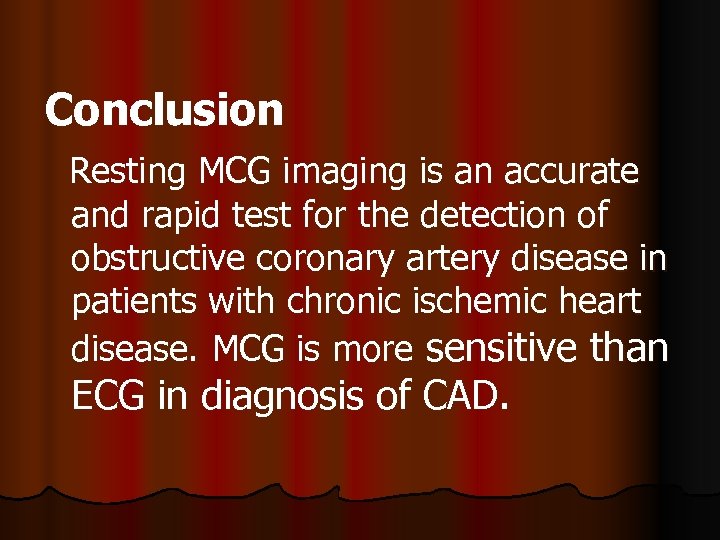 Conclusion

Resting MCG imaging is an accurate and rapid test for the detection of obstructive coronary artery disease in patients with chronic ischemic heart disease. MCG is more sensitive than ECG in diagnosis of CAD.